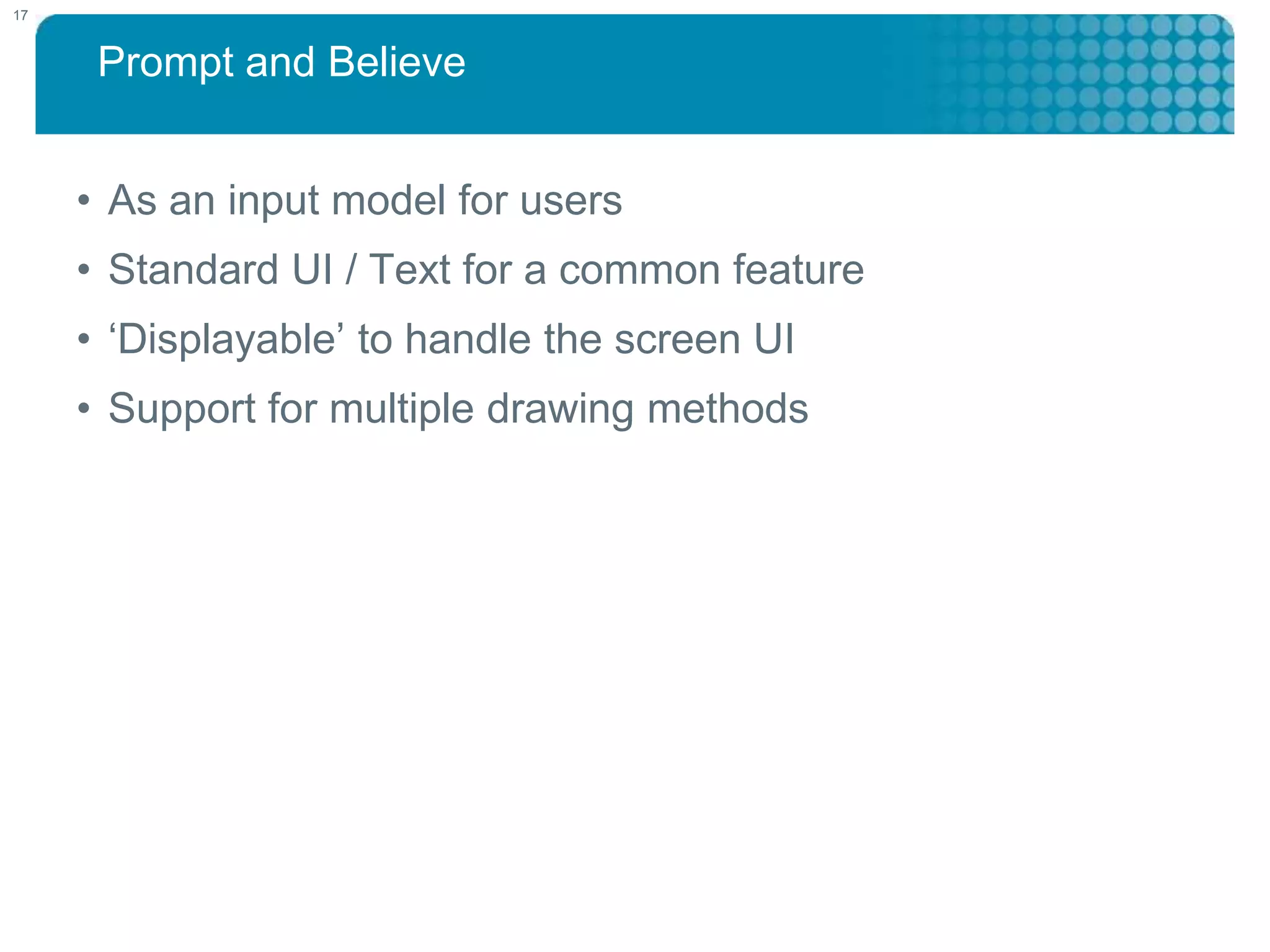 17

Prompt and Believe

• As an input model for users
• Standard UI / Text for a common feature
• ‘Displayable’ to handle the screen UI
• Support for multiple drawing methods